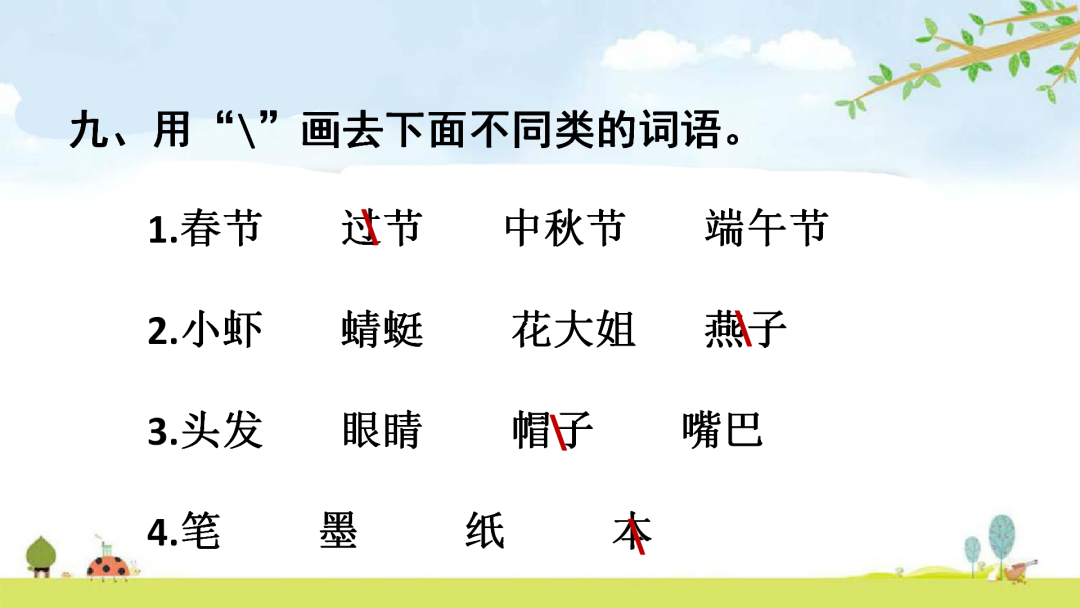 九、用“\”画去下面不同类的词语。

1.春节　过节　中秋节　端午节

2.小虾　蜻蜓　花大姐　燕子

3.头发　眼睛　帽子　嘴巴

4.笔　墨　纸　本